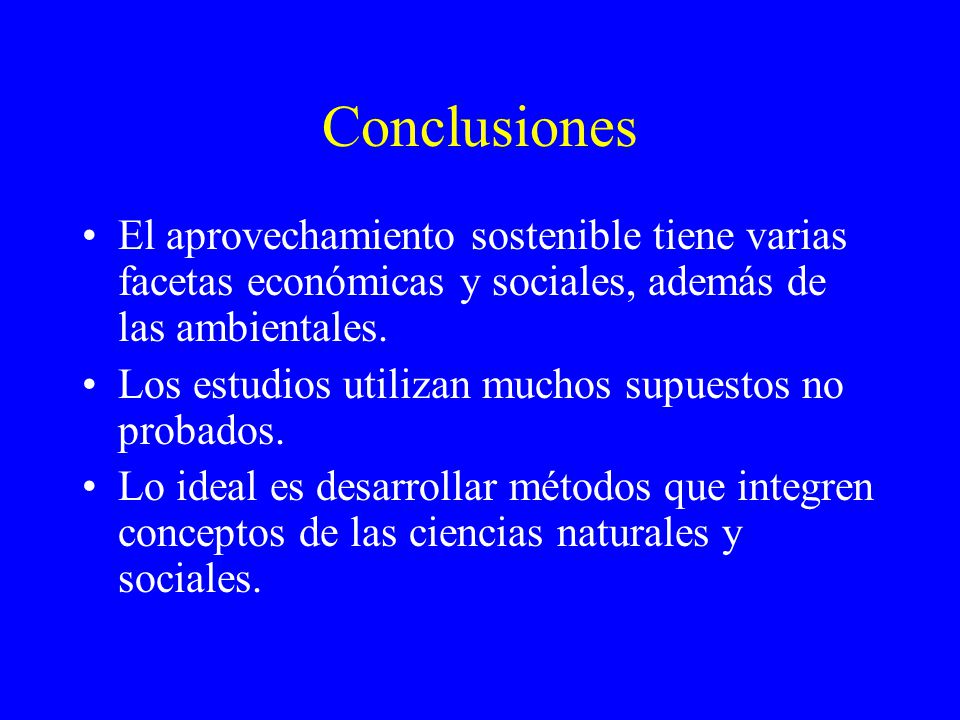 Conclusiones

• El aprovechamiento sostenible tiene varias facetas económicas y sociales, además de las ambientales.
• Los estudios utilizan muchos supuestos no probados.
• Lo ideal es desarrollar métodos que integren conceptos de las ciencias naturales y sociales.